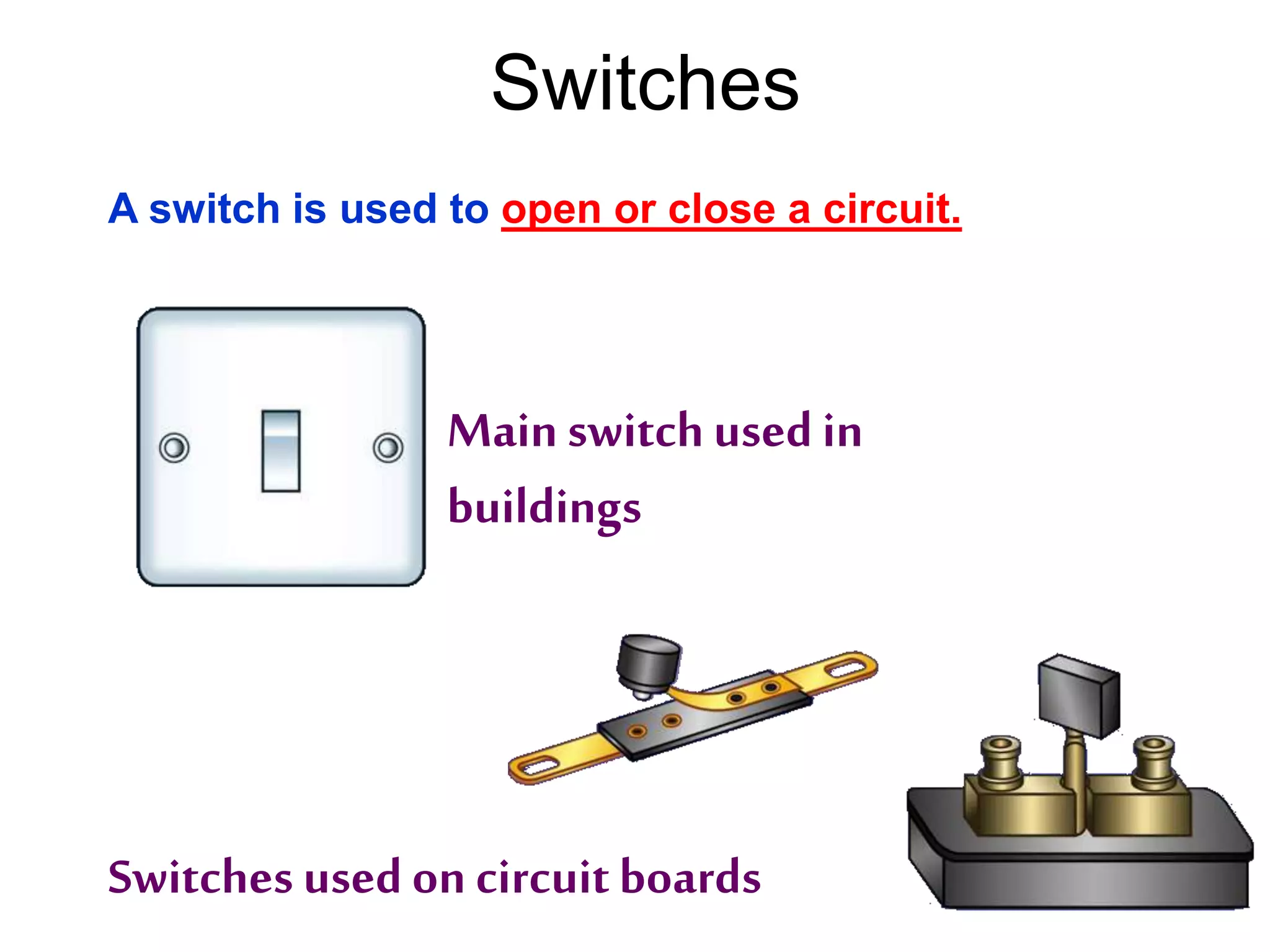 Switches

A switch is used to open or close a circuit.

Main switch used in buildings

Switches used on circuit boards